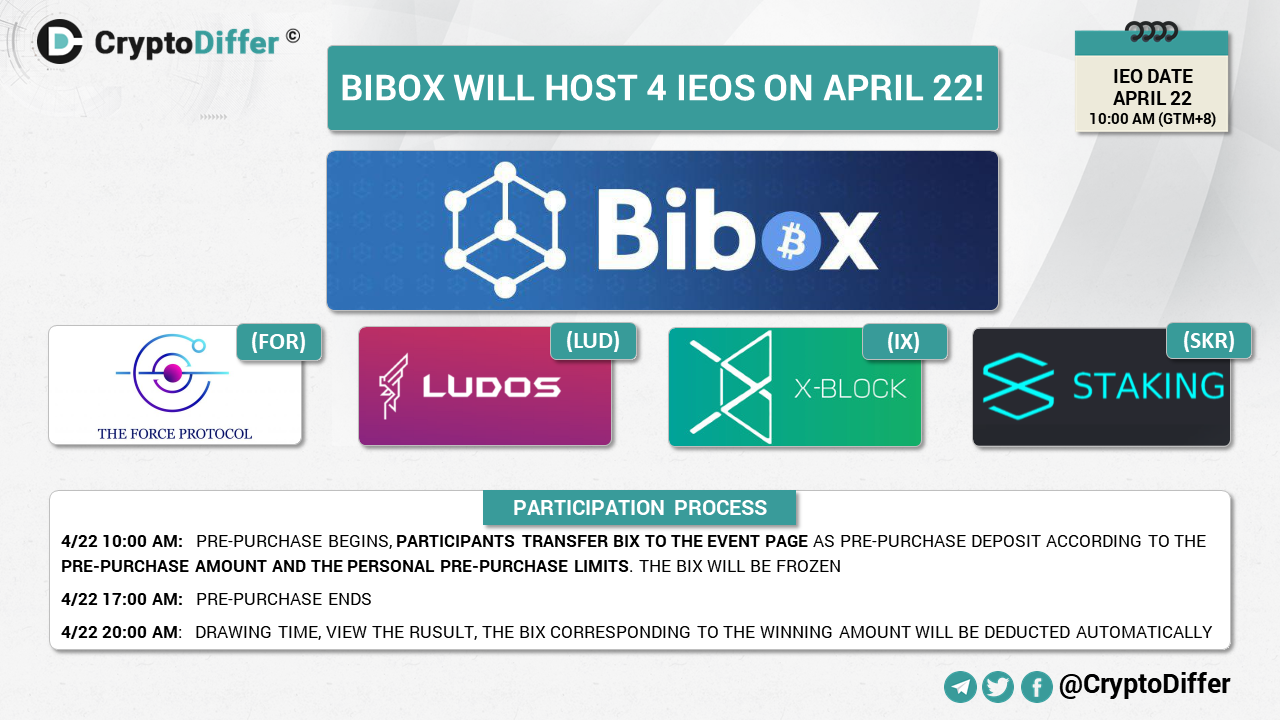 CryptoDiffer ©

BIBOX WILL HOST 4 IEOS ON APRIL 22!

IEO DATE
APRIL 22
10:00 AM (GTM+8)

Bibox

(FOR)
THE FORCE PROTOCOL

(LUD)
LUDOS

(IX)
X-BLOCK

(SKR)
STAKING

PARTICIPATION PROCESS

4/22 10:00 AM: PRE-PURCHASE BEGINS, PARTICIPANTS TRANSFER BIX TO THE EVENT PAGE AS PRE-PURCHASE DEPOSIT ACCORDING TO THE PRE-PURCHASE AMOUNT AND THE PERSONAL PRE-PURCHASE LIMITS. THE BIX WILL BE FROZEN

4/22 17:00 AM: PRE-PURCHASE ENDS

4/22 20:00 AM: DRAWING TIME, VIEW THE RUSULT, THE BIX CORRESPONDING TO THE WINNING AMOUNT WILL BE DEDUCTED AUTOMATICALLY

@CryptoDiffer